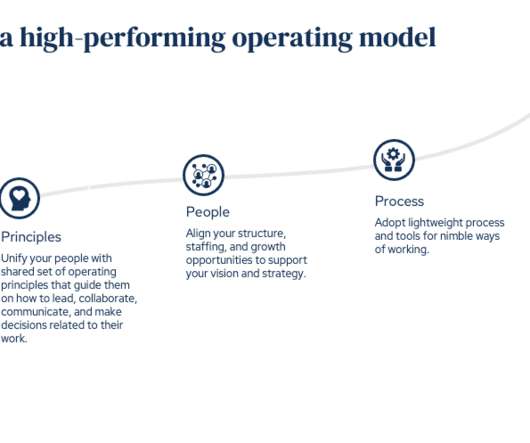 a high-performing operating model

Principles

Unify your people with shared set of operating principles that guide them on how to lead, collaborate, communicate, and make decisions related to their work.

People

Align your structure, staffing, and growth opportunities to support your vision and strategy.

Process

Adopt lightweight process and tools for nimble ways of working.